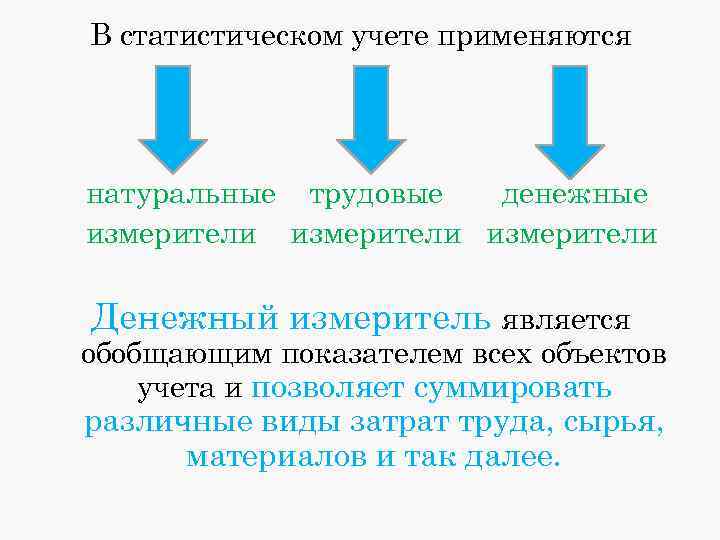 В статистическом учете применяются

натуральные измерители

трудовые измерители

денежные измерители

Денежный измеритель является обобщающим показателем всех объектов учета и позволяет суммировать различные виды затрат труда, сырья, материалов и так далее.